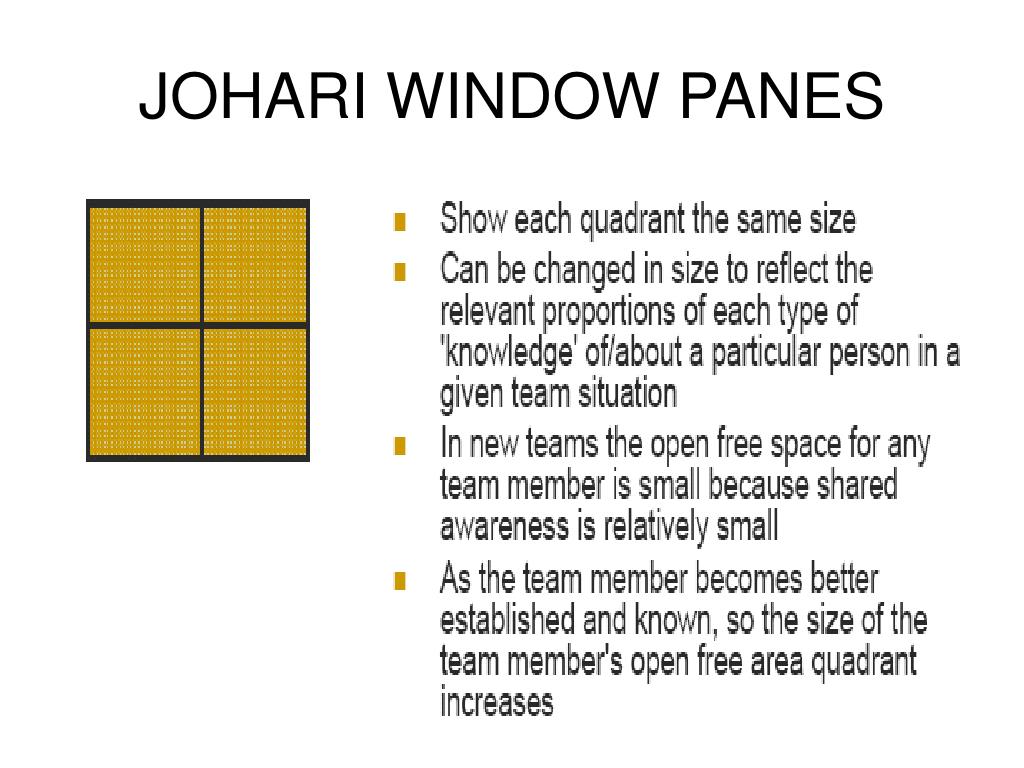 JOHARI WINDOW PANES

- Show each quadrant the same size
- Can be changed in size to reflect the relevant proportions of each type of 'knowledge' of/about a particular person in a given team situation
- In new teams the open free space for any team member is small because shared awareness is relatively small
- As the team member becomes better established and known, so the size of the team member's open free area quadrant increases